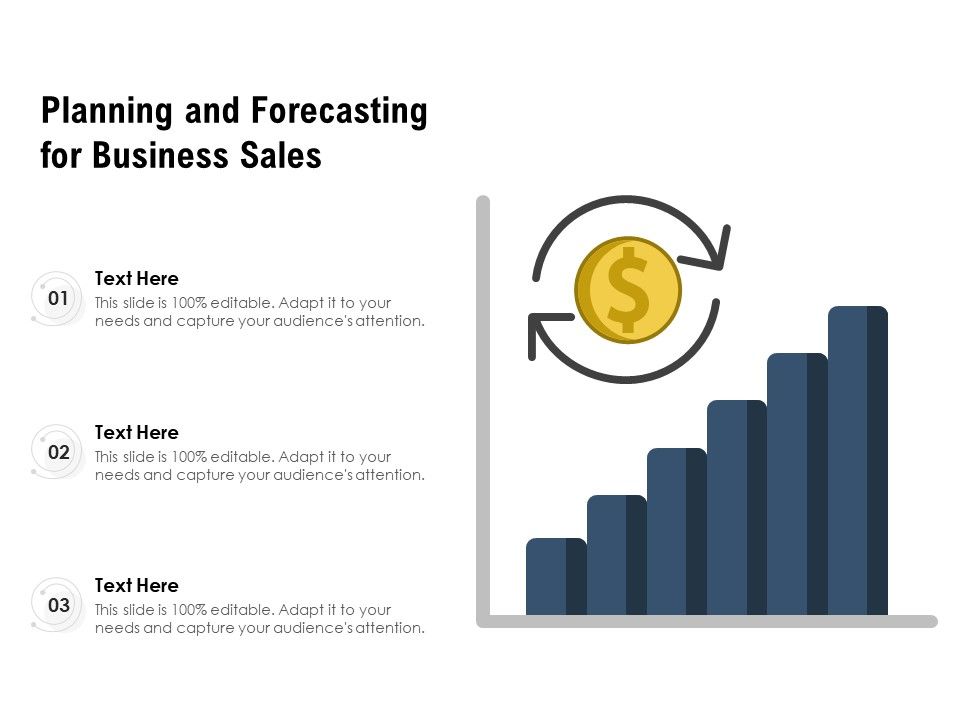 Planning and Forecasting for Business Sales

01
Text Here
This slide is 100% editable. Adapt it to your needs and capture your audience's attention.

02
Text Here
This slide is 100% editable. Adapt it to your needs and capture your audience's attention.

03
Text Here
This slide is 100% editable. Adapt it to your needs and capture your audience's attention.

$